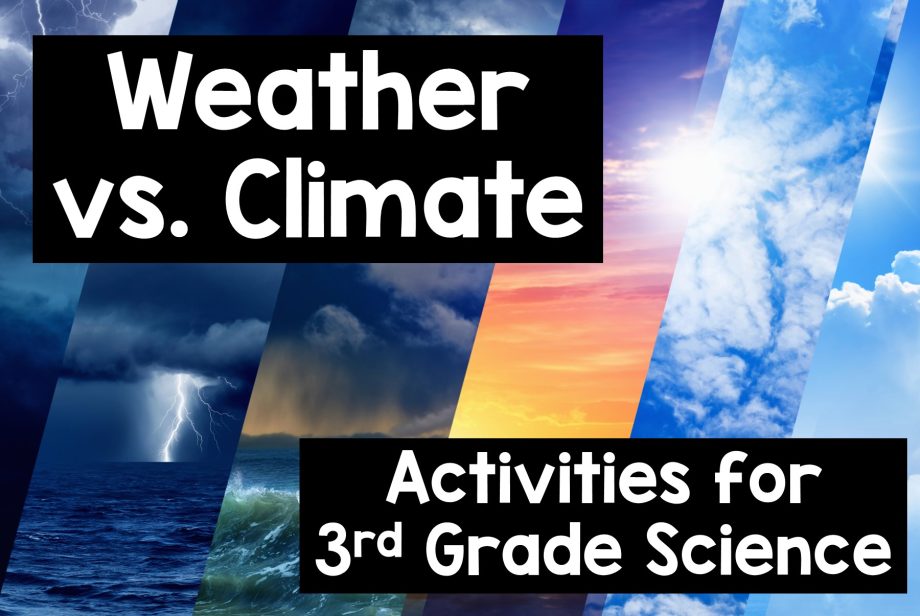 Weather vs. Climate

Activities for 3rd Grade Science